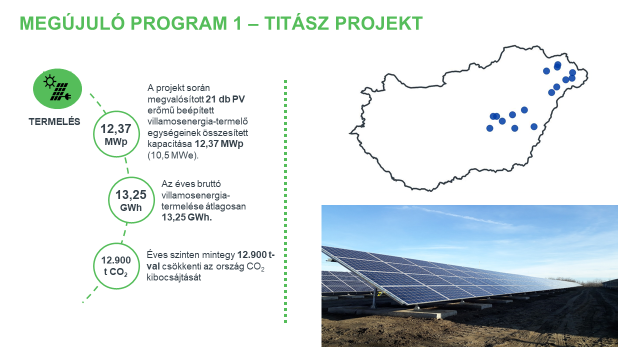 MEGÚJULÓ PROGRAM 1 – TITÁSZ PROJEKT

TERMELÉS

12,37 MWp

A projekt során megvalósított 21 db PV erőmű beépített villamosenergia-termelő egységeinek összesített kapacitása 12,37 MWp (10,5 MWe).

13,25 GWh

Az éves bruttó villamosenergia-termelése átlagosan 13,25 GWh.

12.900 t $CO_2$

Éves szinten mintegy 12.900 t-val csökkenti az ország $CO_2$ kibocsájtását